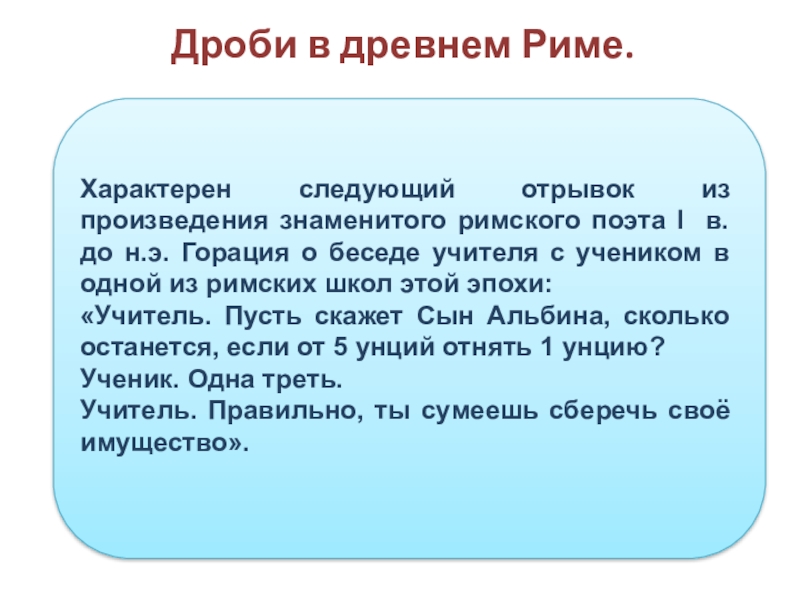 Дроби в древнем Риме.

Характерен следующий отрывок из произведения знаменитого римского поэта I в. до н.э. Горация о беседе учителя с учеником в одной из римских школ этой эпохи:
«Учитель. Пусть скажет Сын Альбина, сколько останется, если от 5 унций отнять 1 унцию?
Ученик. Одна треть.
Учитель. Правильно, ты сумеешь сберечь своё имущество».